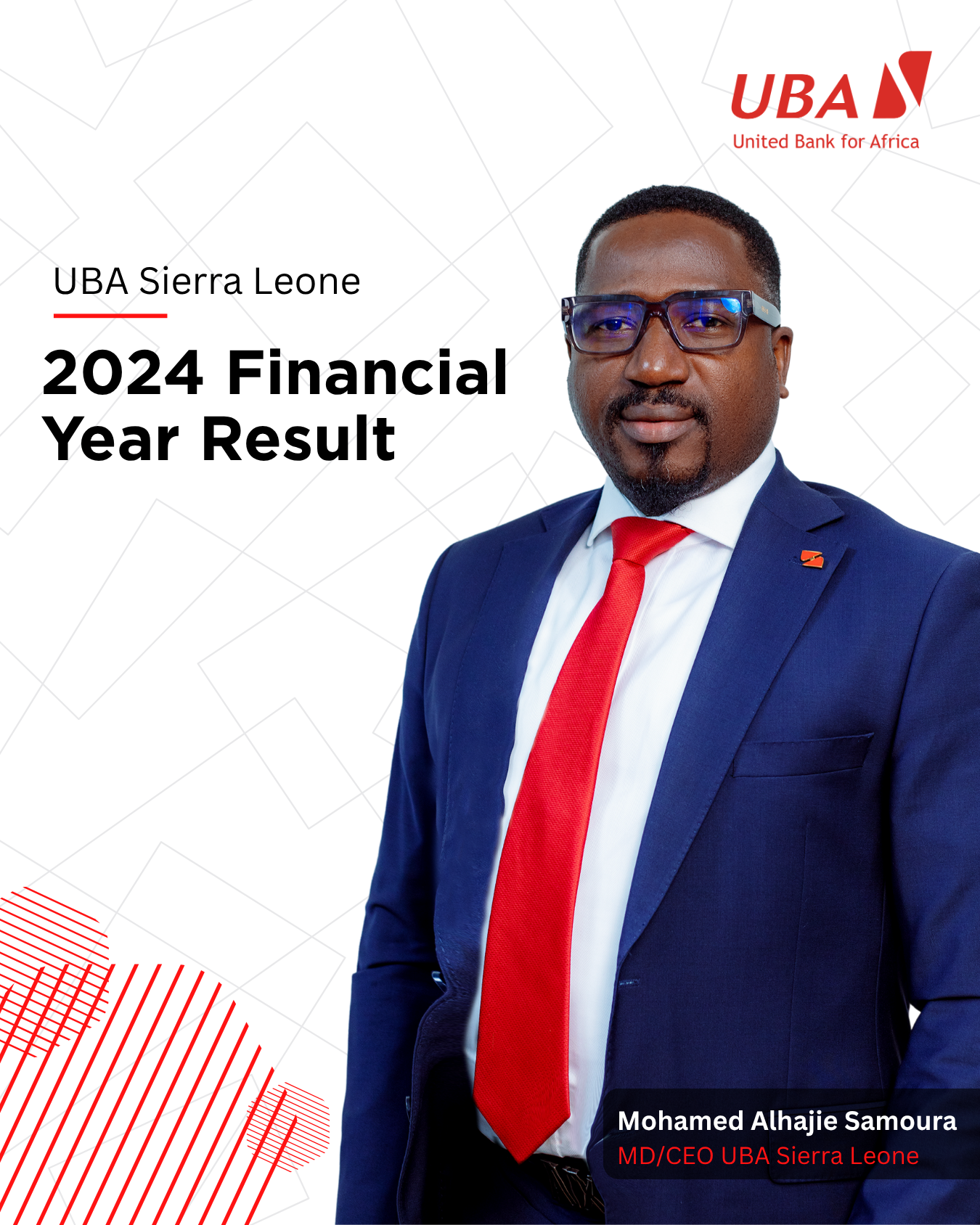 UBA
United Bank for Africa

UBA Sierra Leone

2024 Financial Year Result

Mohamed Alhajie Samoura
MD/CEO UBA Sierra Leone